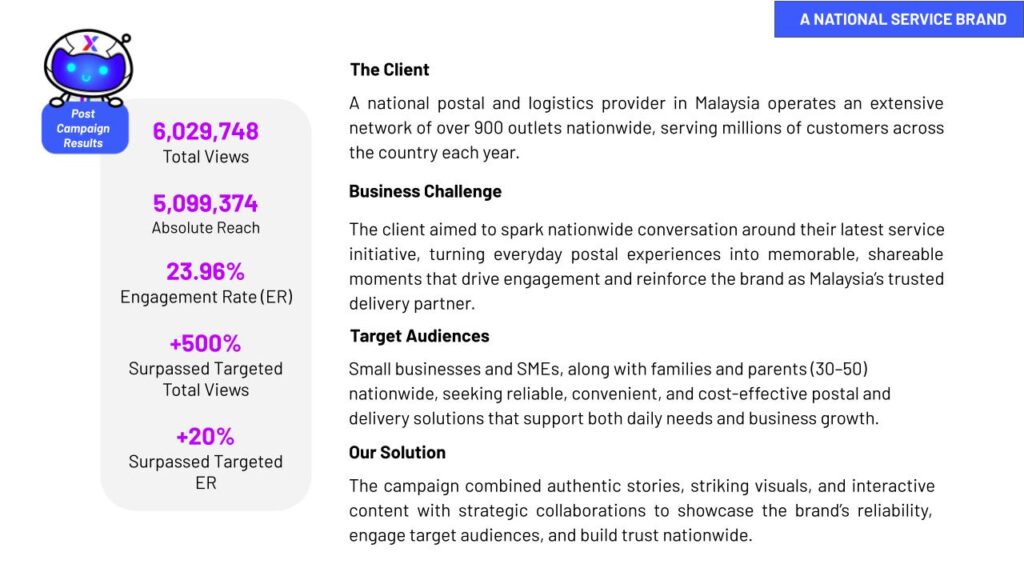 A NATIONAL SERVICE BRAND

Post Campaign Results

6,029,748
Total Views

5,099,374
Absolute Reach

23.96%
Engagement Rate (ER)

+500%
Surpassed Targeted Total Views

+20%
Surpassed Targeted ER

The Client

A national postal and logistics provider in Malaysia operates an extensive network of over 900 outlets nationwide, serving millions of customers across the country each year.

Business Challenge

The client aimed to spark nationwide conversation around their latest service initiative, turning everyday postal experiences into memorable, shareable moments that drive engagement and reinforce the brand as Malaysia's trusted delivery partner.

Target Audiences

Small businesses and SMEs, along with families and parents (30-50) nationwide, seeking reliable, convenient, and cost-effective postal and delivery solutions that support both daily needs and business growth.

Our Solution

The campaign combined authentic stories, striking visuals, and interactive content with strategic collaborations to showcase the brand's reliability, engage target audiences, and build trust nationwide.